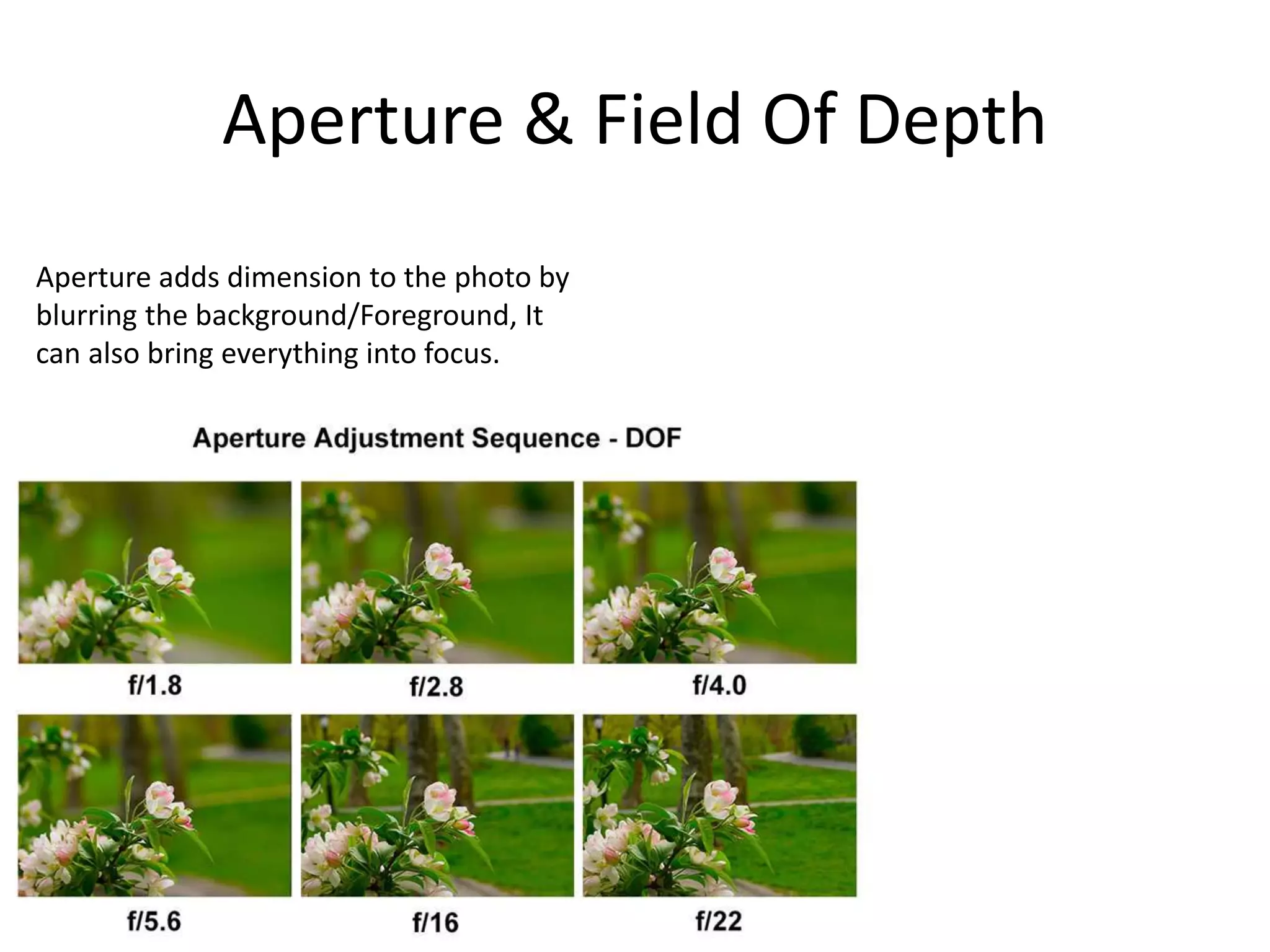 Aperture & Field Of Depth

Aperture adds dimension to the photo by blurring the background/Foreground, It can also bring everything into focus.

Aperture Adjustment Sequence - DOF

f/1.8
f/2.8
f/4.0
f/5.6
f/16
f/22